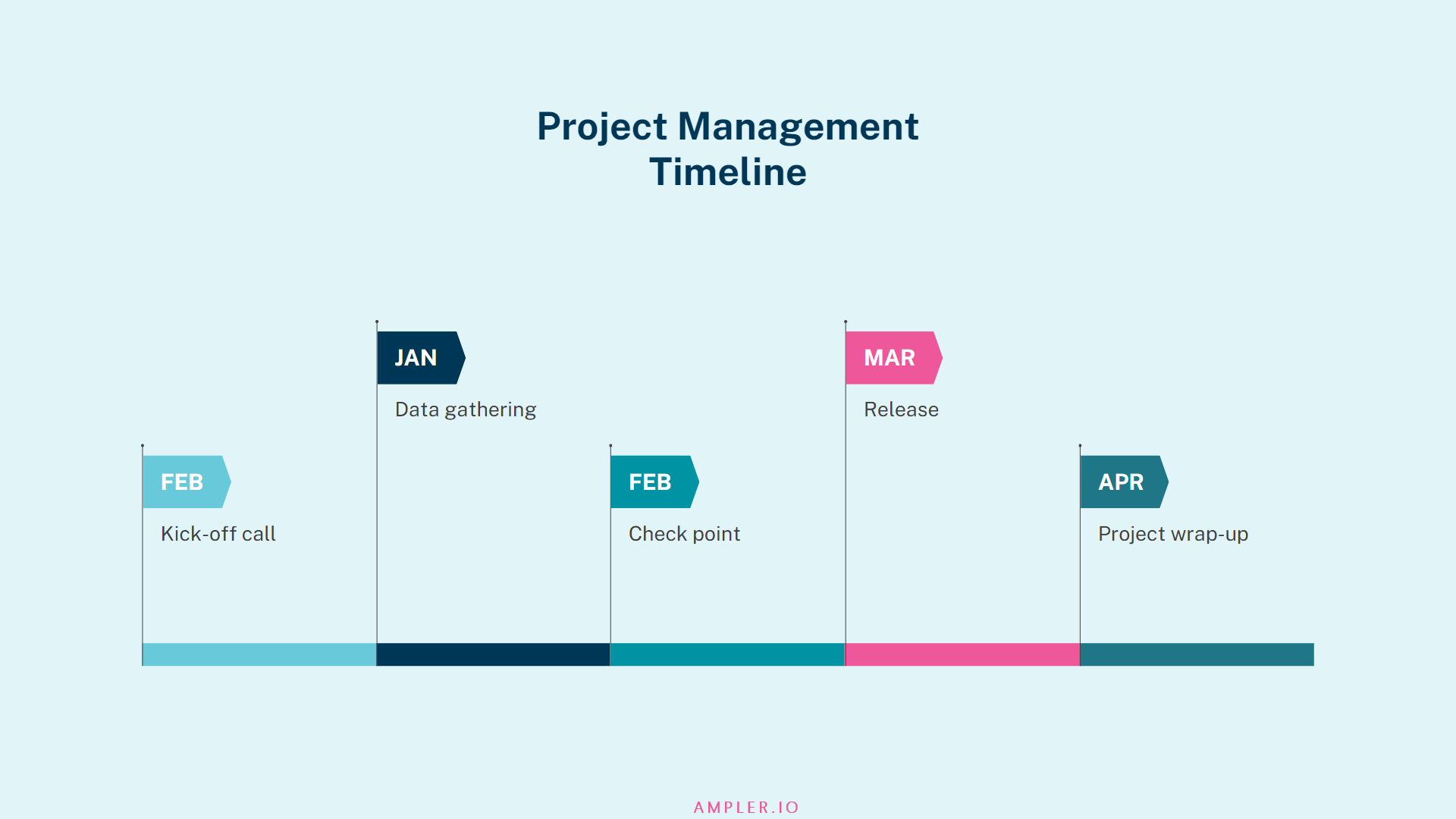 Project Management Timeline

FEB
Kick-off call

JAN
Data gathering

FEB
Check point

MAR
Release

APR
Project wrap-up

AMPLER.IO